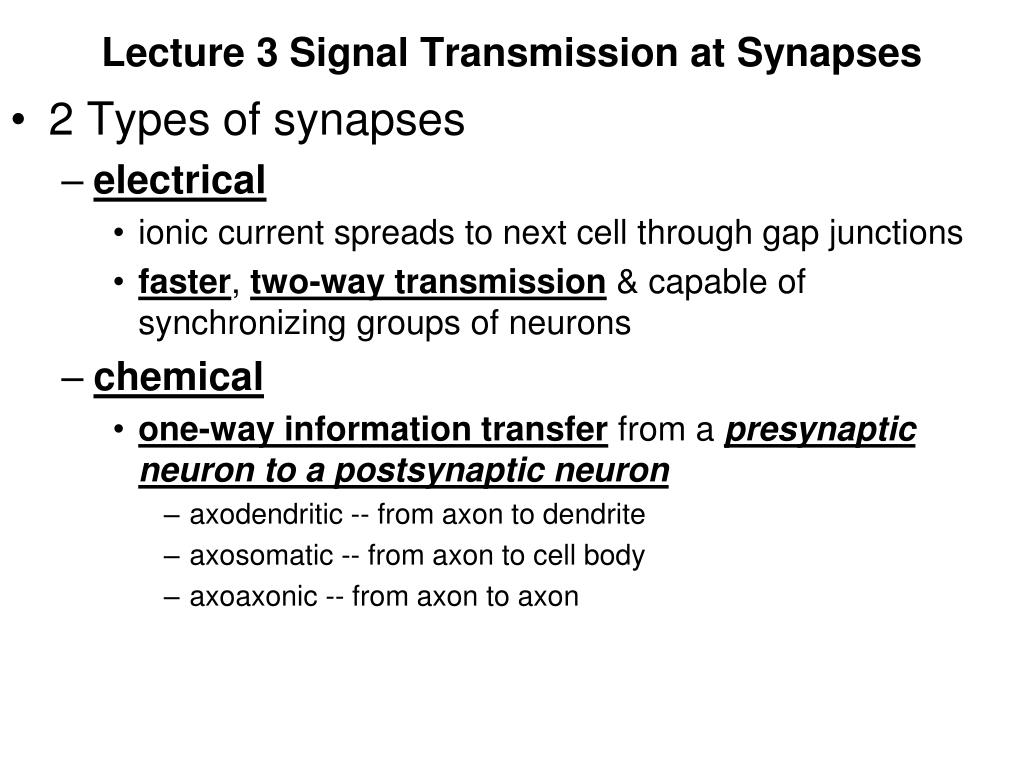 Lecture 3 Signal Transmission at Synapses

• 2 Types of synapses
– electrical
• ionic current spreads to next cell through gap junctions
• faster, two-way transmission & capable of synchronizing groups of neurons
– chemical
• one-way information transfer from a presynaptic neuron to a postsynaptic neuron
– axodendritic -- from axon to dendrite
– axosomatic -- from axon to cell body
– axoaxonic -- from axon to axon